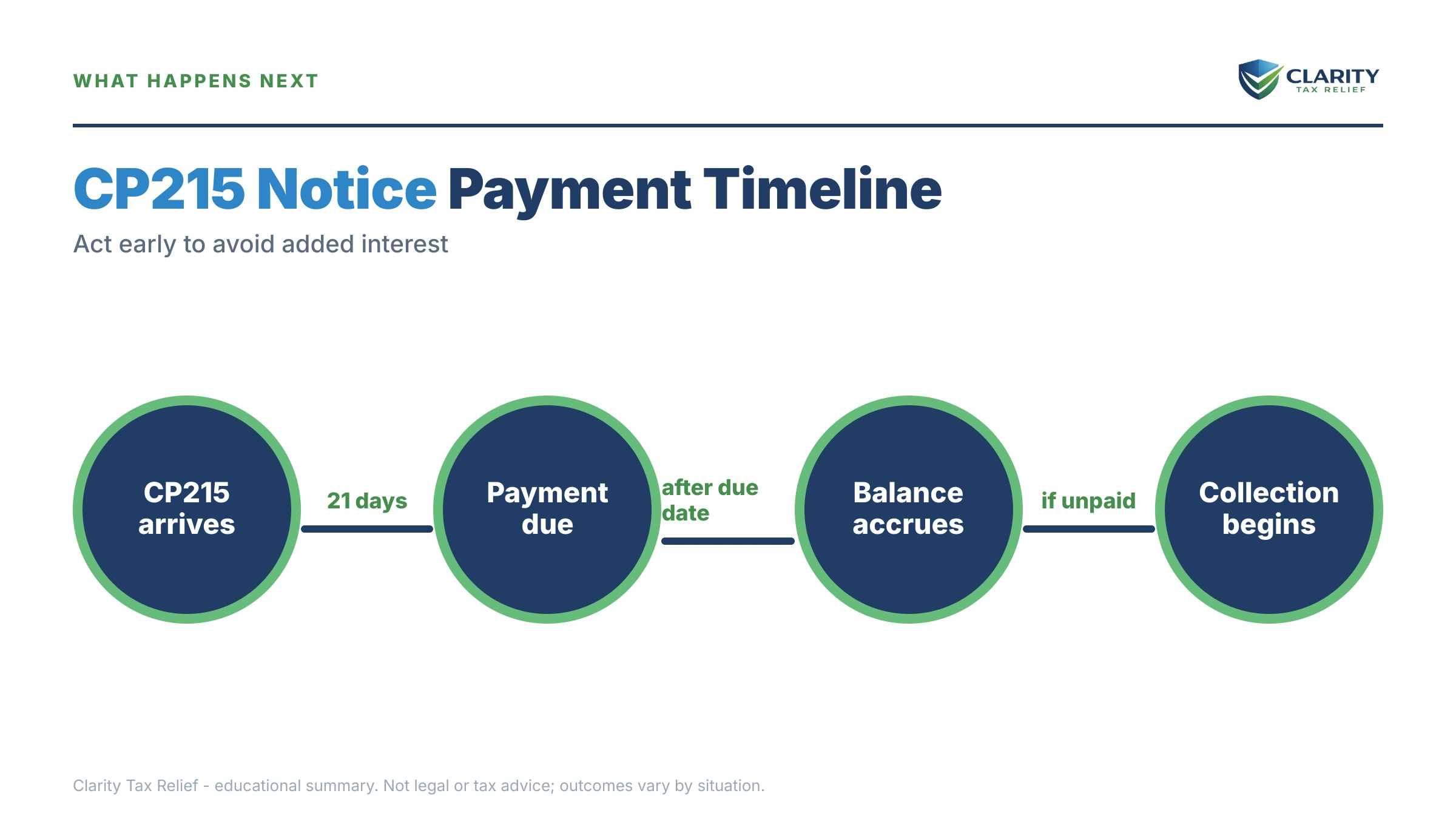 WHAT HAPPENS NEXT

CLARITY
TAX RELIEF

CP215 Notice Payment Timeline

Act early to avoid added interest

CP215 arrives

21 days

Payment due

after due date

Balance accrues

if unpaid

Collection begins

Clarity Tax Relief - educational summary. Not legal or tax advice; outcomes vary by situation.